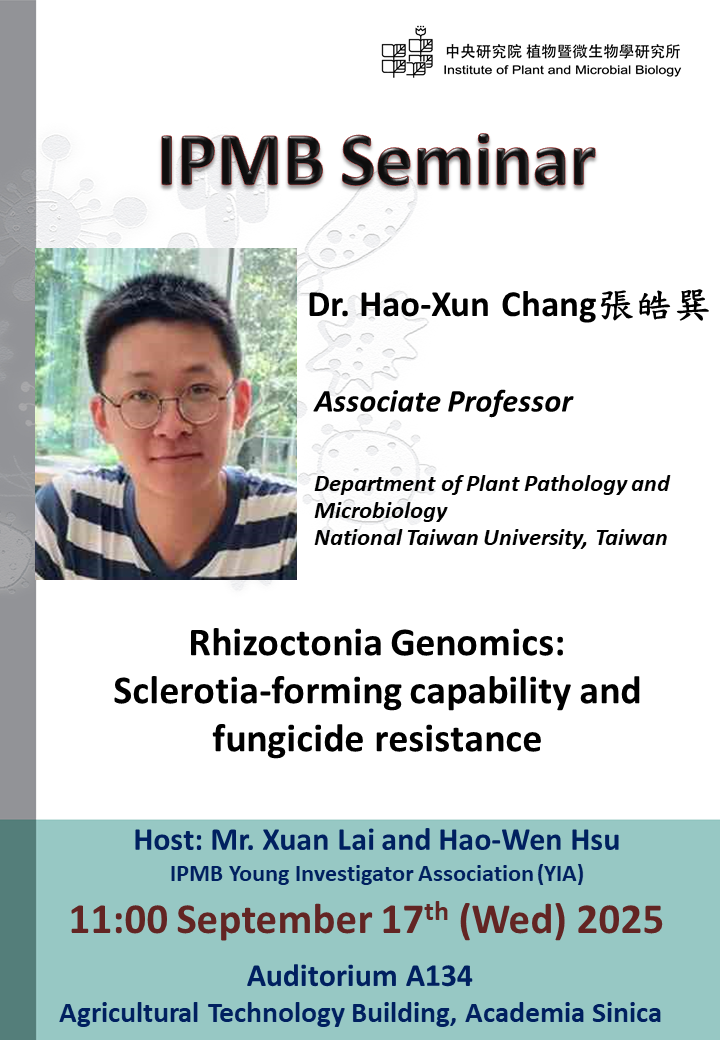 中央研究院 植物暨微生物學研究所
Institute of Plant and Microbial Biology

IPMB Seminar

Dr. Hao-Xun Chang張皓巽

Associate Professor

Department of Plant Pathology and Microbiology
National Taiwan University, Taiwan

Rhizoctonia Genomics: Sclerotia-forming capability and fungicide resistance

Host: Mr. Xuan Lai and Hao-Wen Hsu
IPMB Young Investigator Association (YIA)

11:00 September 17$^{th}$ (Wed) 2025

Auditorium A134
Agricultural Technology Building, Academia Sinica